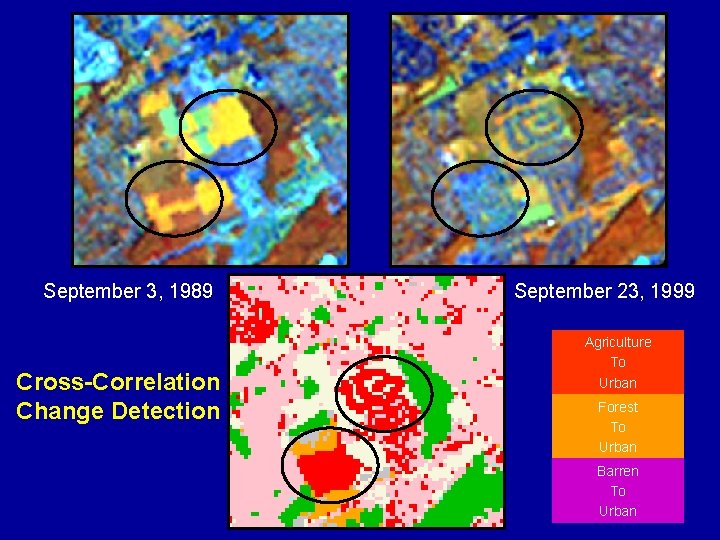 September 3, 1989

September 23, 1999

Cross-Correlation Change Detection

Agriculture To Urban

Forest To Urban

Barren To Urban